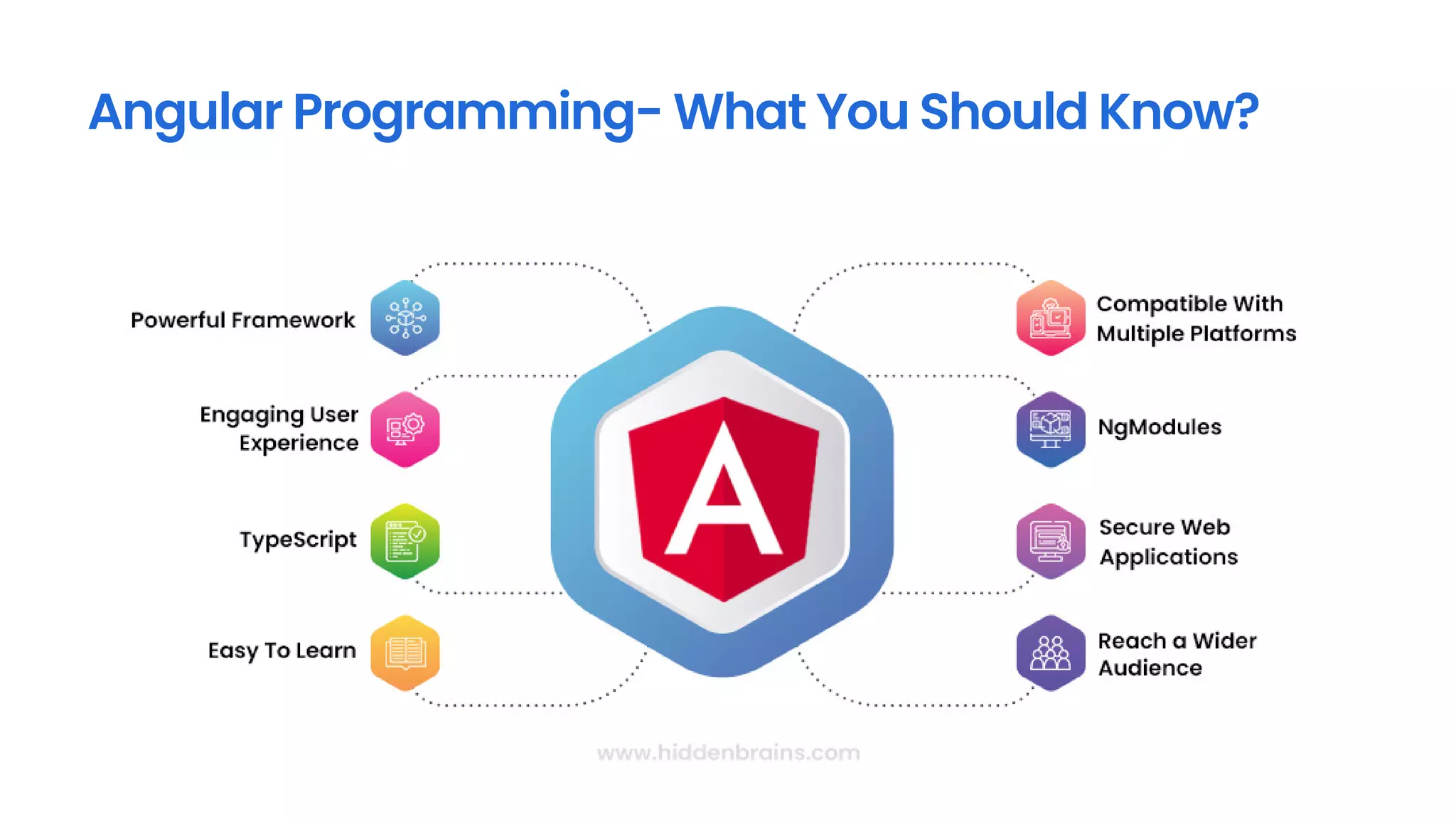 Angular Programming- What You Should Know?

Powerful Framework

Engaging User Experience

TypeScript

Easy To Learn

A

Compatible With Multiple Platforms

NgModules

Secure Web Applications

Reach a Wider Audience

www.hiddenbrains.com